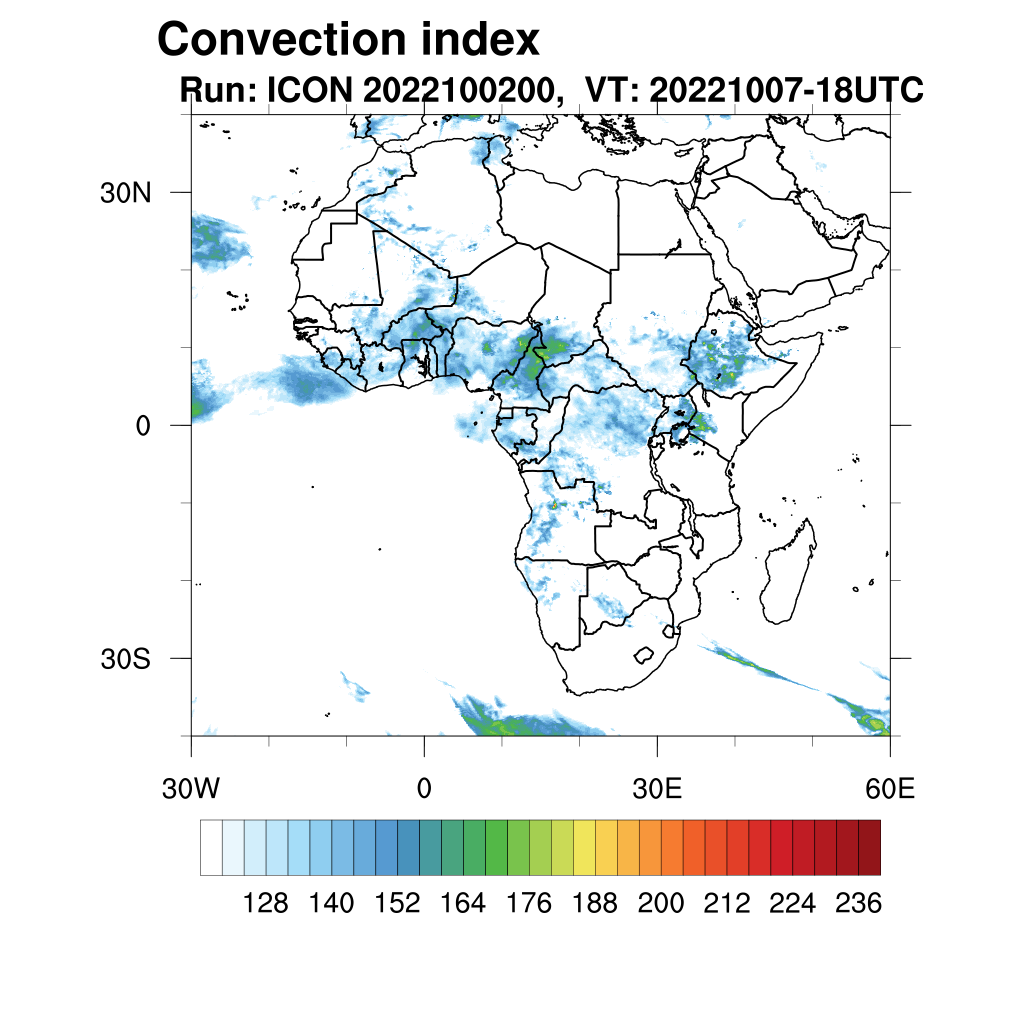 Convection index
Run: ICON 2022100200, VT: 20221007-18UTC

30N
0
30S

30W
0
30E
60E

128 140 152 164 176 188 200 212 224 236